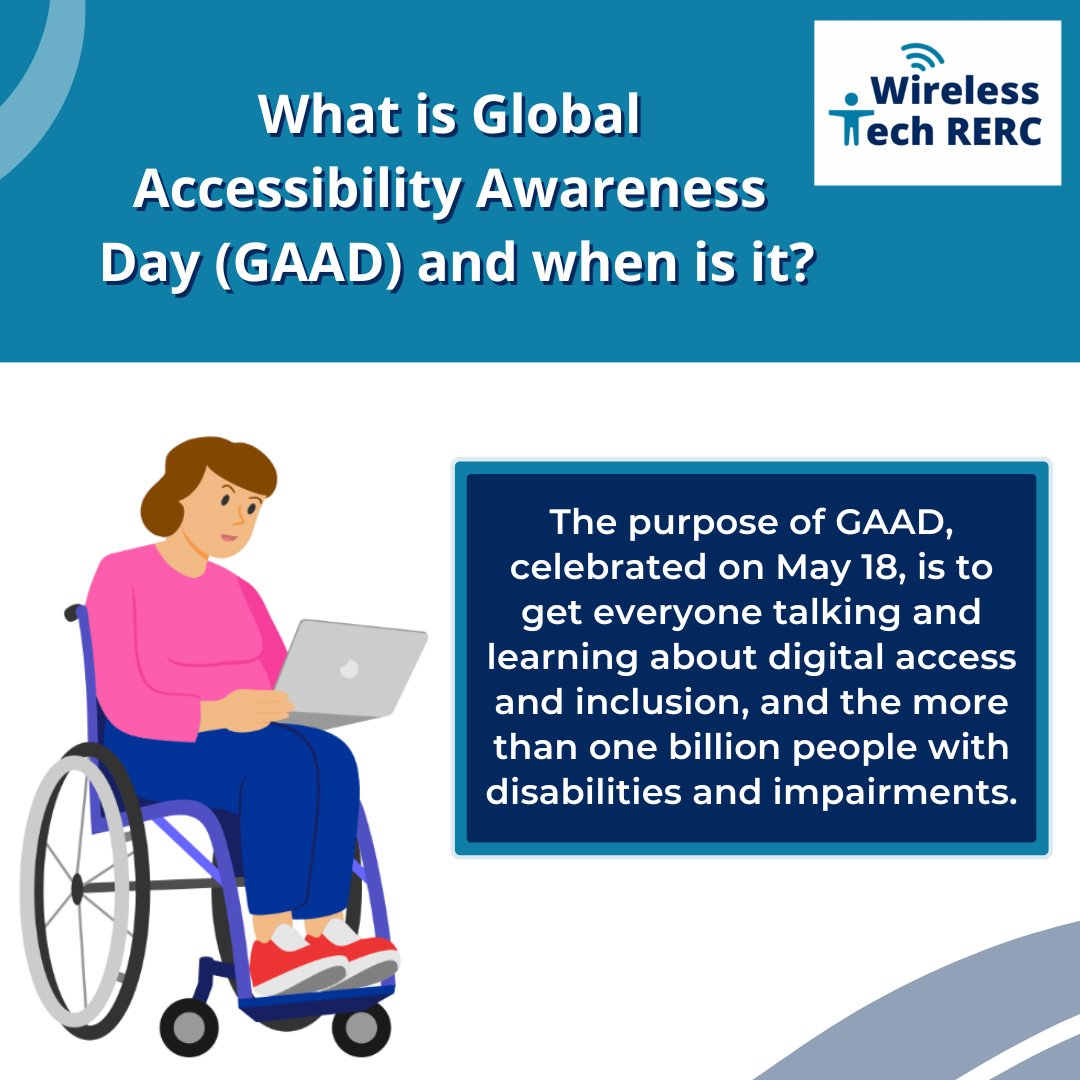 What is Global Accessibility Awareness Day (GAAD) and when is it?

Wireless Tech RERC

The purpose of GAAD, celebrated on May 18, is to get everyone talking and learning about digital access and inclusion, and the more than one billion people with disabilities and impairments.